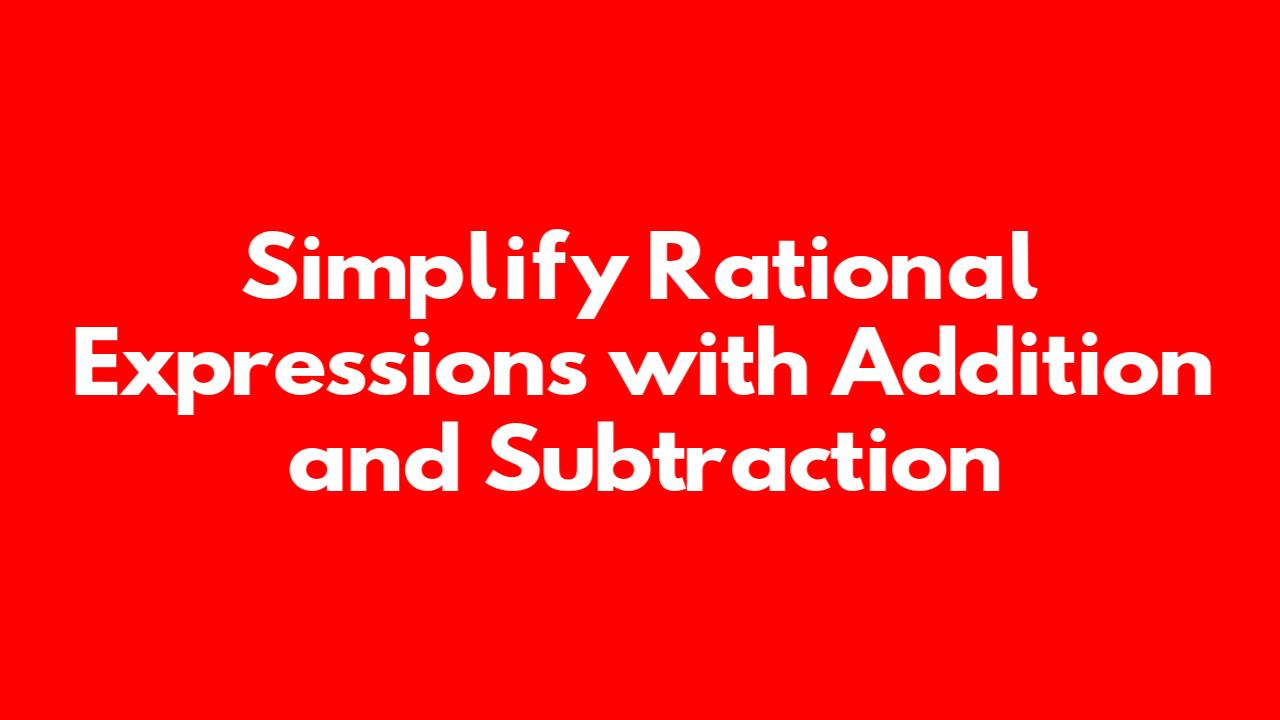 Simplify Rational Expressions with Addition and Subtraction